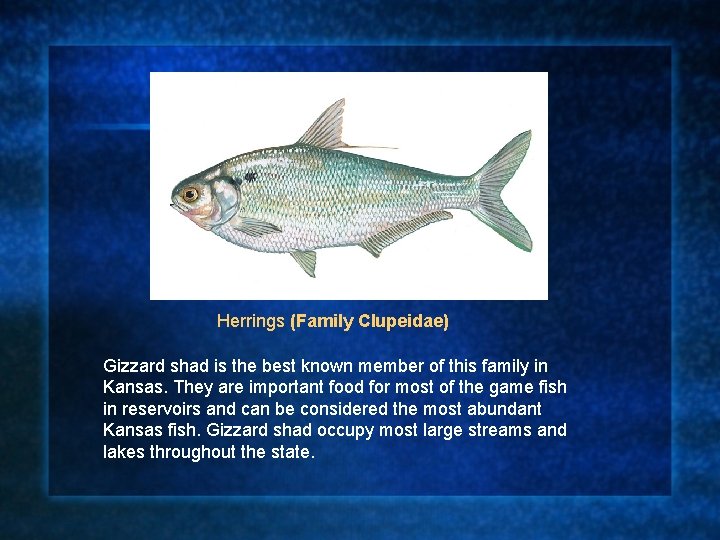 Herrings (Family Clupeidae)

Gizzard shad is the best known member of this family in Kansas. They are important food for most of the game fish in reservoirs and can be considered the most abundant Kansas fish. Gizzard shad occupy most large streams and lakes throughout the state.